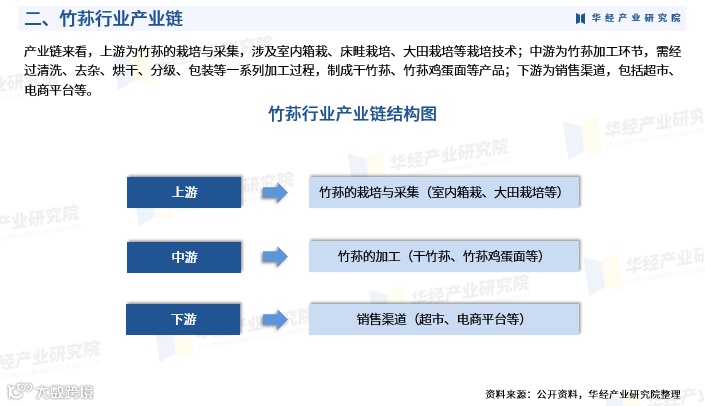 二、竹荪行业产业链

华经产业研究院

产业链来看，上游为竹荪的栽培与采集，涉及室内箱栽、床畦栽培、大田栽培等栽培技术；中游为竹荪加工环节，需经过清洗、去杂、烘干、分级、包装等一系列加工过程，制成干竹荪、竹荪鸡蛋面等产品；下游为销售渠道，包括超市、电商平台等。

竹荪行业产业链结构图

上游

竹荪的栽培与采集（室内箱栽、大田栽培等）

中游

竹荪的加工（干竹荪、竹荪鸡蛋面等）

下游

销售渠道（超市、电商平台等）

大数跨境

资料来源：公开资料，华经产业研究院整理